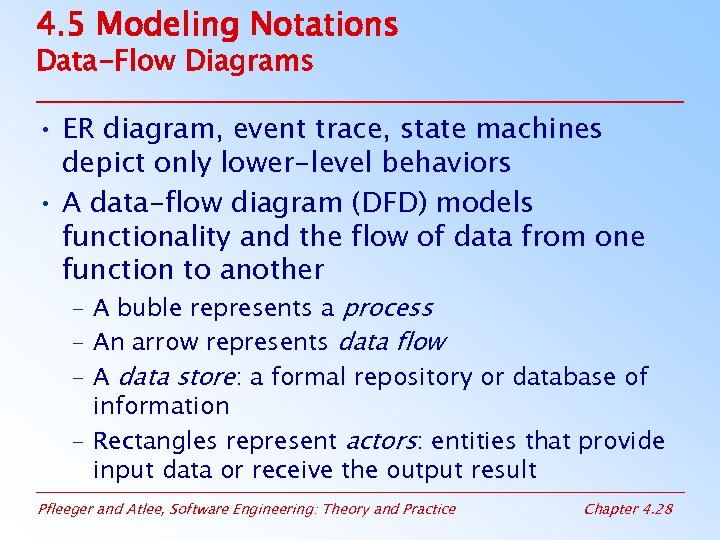 4.5 Modeling Notations
Data-Flow Diagrams

• ER diagram, event trace, state machines depict only lower-level behaviors
• A data-flow diagram (DFD) models functionality and the flow of data from one function to another
– A buble represents a process
– An arrow represents data flow
– A data store: a formal repository or database of information
– Rectangles represent actors: entities that provide input data or receive the output result

Pfleeger and Atlee, Software Engineering: Theory and Practice
Chapter 4.28